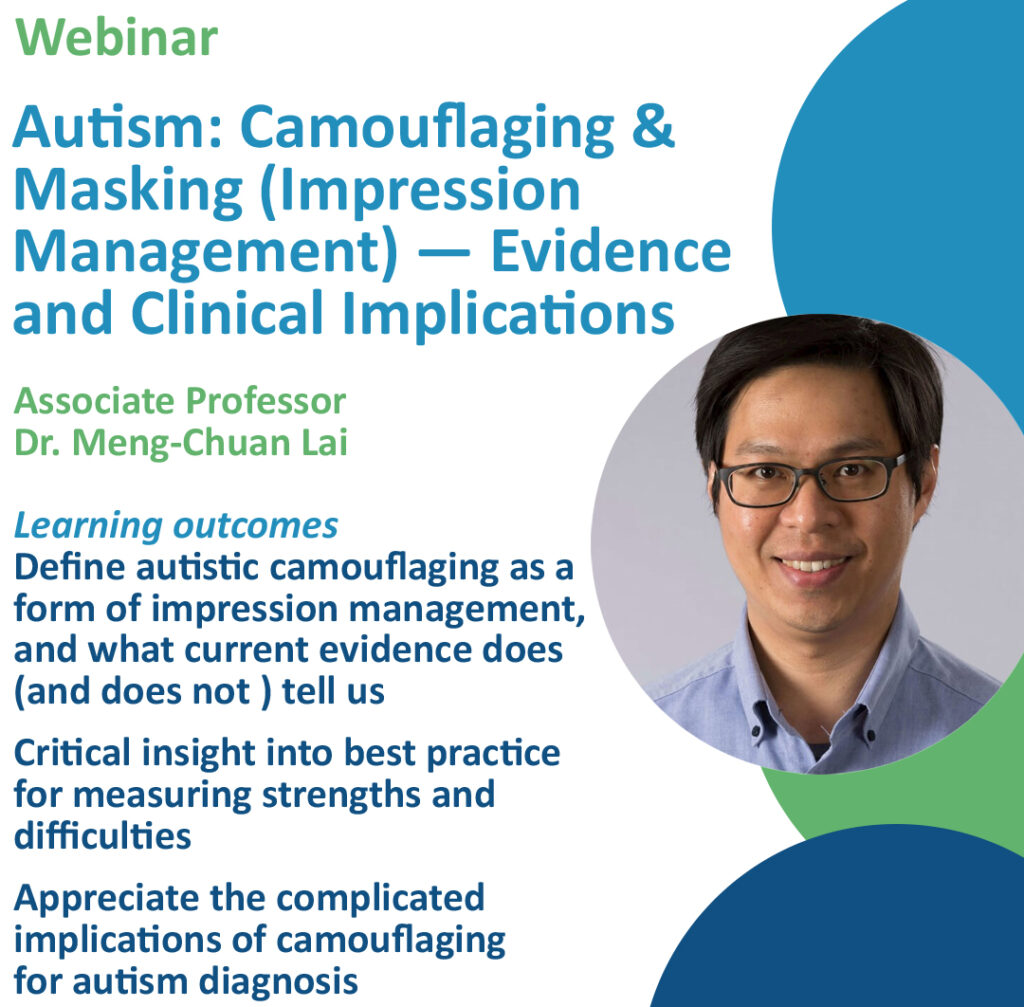 Webinar

Autism: Camouflaging & Masking (Impression Management) — Evidence and Clinical Implications

Associate Professor
Dr. Meng-Chuan Lai

Learning outcomes
Define autistic camouflaging as a form of impression management, and what current evidence does (and does not ) tell us

Critical insight into best practice for measuring strengths and difficulties

Appreciate the complicated implications of camouflaging for autism diagnosis